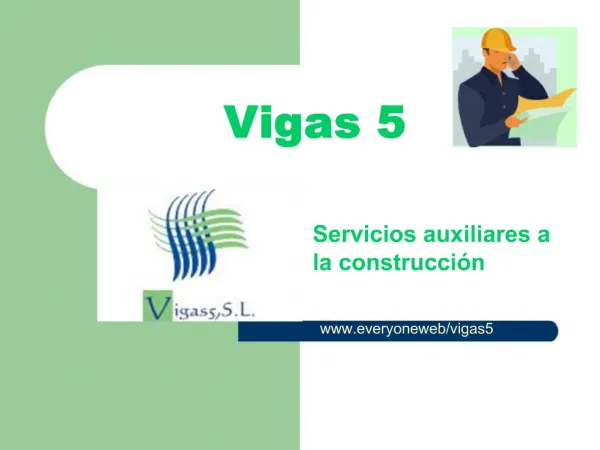 Vigas 5

Vigas5,S.L.

Servicios auxiliares a la construcción

www.everyoneweb/vigas5